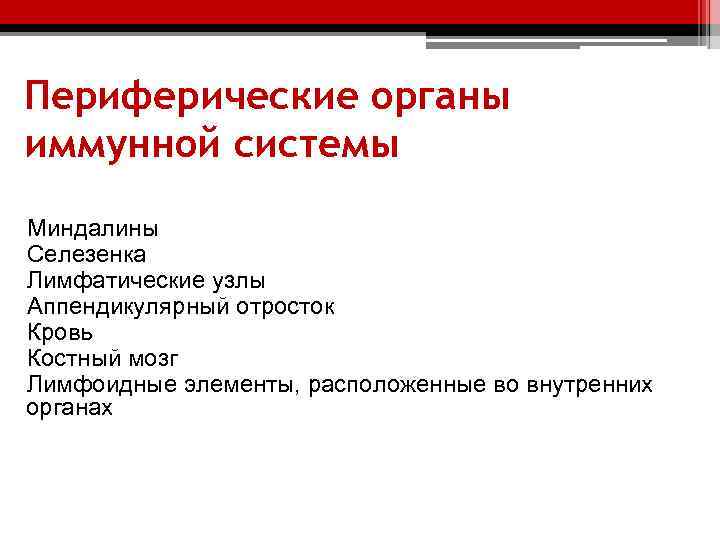 Периферические органы иммунной системы

Миндалины
Селезенка
Лимфатические узлы
Аппендикулярный отросток
Кровь
Костный мозг
Лимфоидные элементы, расположенные во внутренних органах